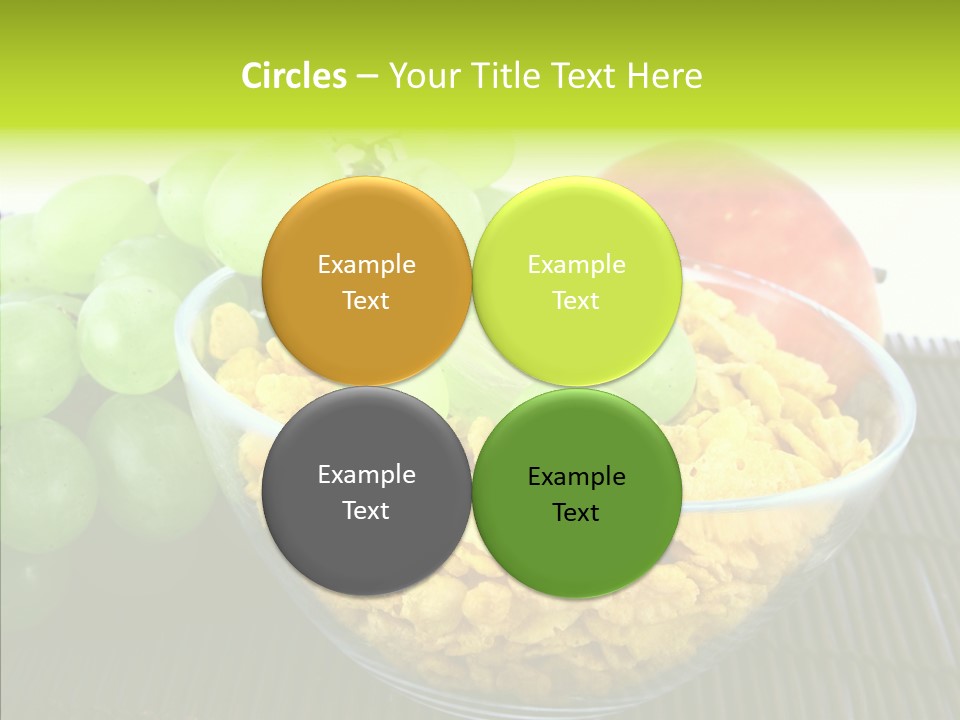 Circles – Your Title Text Here

Example Text

Example Text

Example Text

Example Text